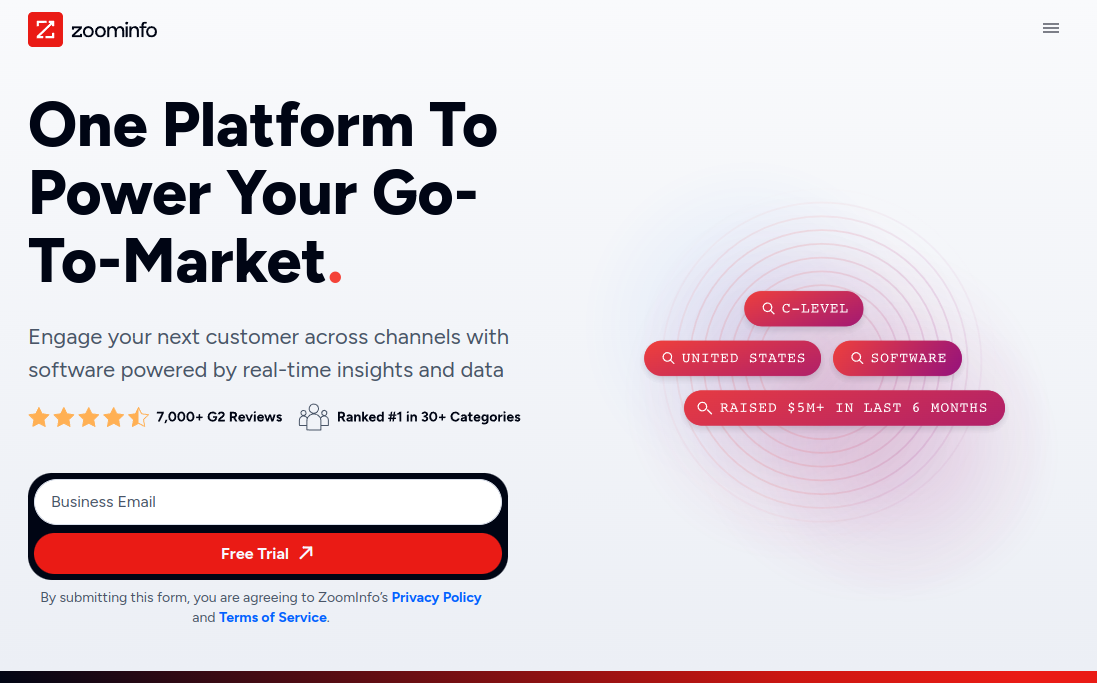 zoominfo

One Platform To Power Your Go-To-Market.

Engage your next customer across channels with software powered by real-time insights and data

7,000+ G2 Reviews

Ranked #1 in 30+ Categories

Business Email

Free Trial

By submitting this form, you are agreeing to ZoomInfo's Privacy Policy and Terms of Service.

C-LEVEL

UNITED STATES

SOFTWARE

RAISED $5M+ IN LAST 6 MONTHS